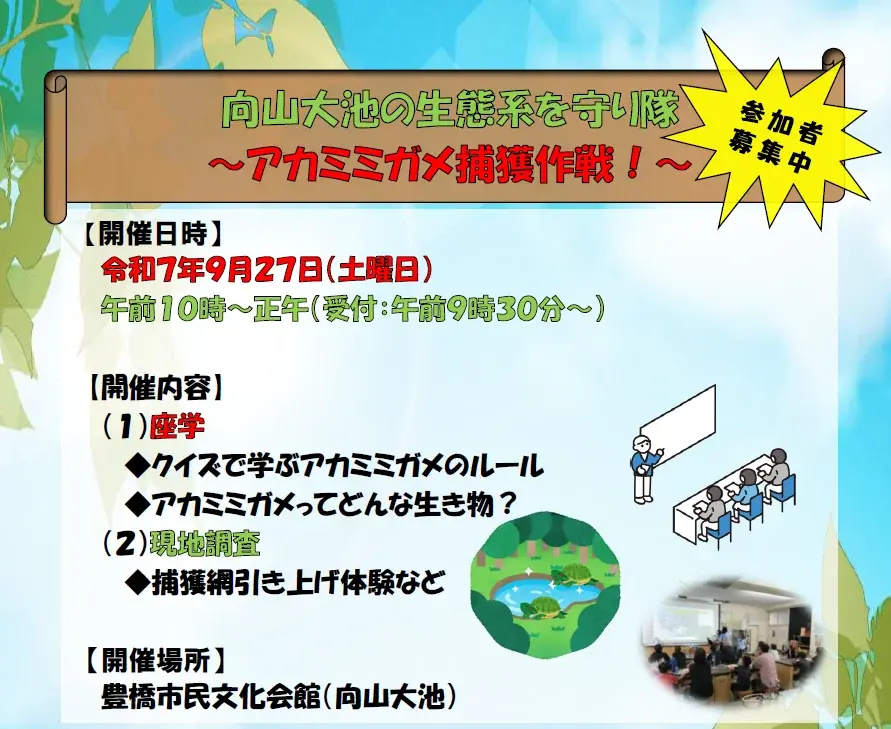 向山大池の生態系を守り隊
～アカミミガメ捕獲作戦！～

参加者募集中

【開催日時】
令和7年9月27日(土曜日)
午前10時～正午(受付:午前9時30分～)

【開催内容】
(1)座学
◆クイズで学ぶアカミミガメのルール
◆アカミミガメってどんな生き物？
(2)現地調査
◆捕獲網引き上げ体験など

【開催場所】
豊橋市民文化会館(向山大池)